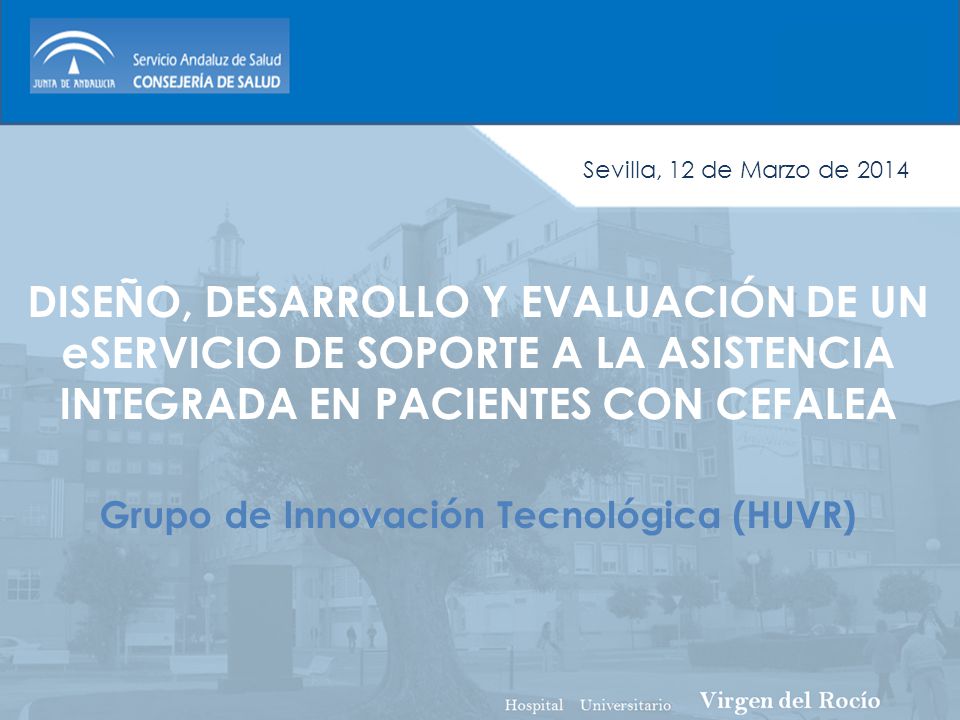 JUNTA DE ANDALUCIA
Servicio Andaluz de Salud
CONSEJERÍA DE SALUD

Sevilla, 12 de Marzo de 2014

DISEÑO, DESARROLLO Y EVALUACIÓN DE UN eSERVICIO DE SOPORTE A LA ASISTENCIA INTEGRADA EN PACIENTES CON CEFALEA

Grupo de Innovación Tecnológica (HUVR)

Hospital Universitario Virgen del Rocío